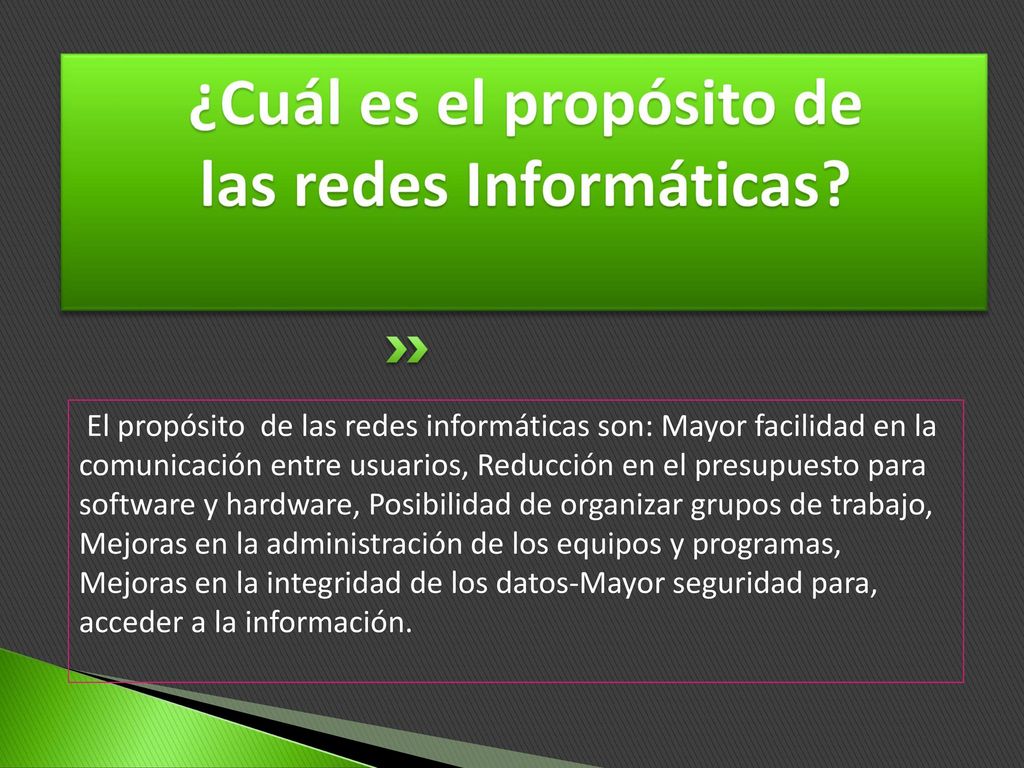 ¿Cuál es el propósito de las redes Informáticas?

El propósito de las redes informáticas son: Mayor facilidad en la comunicación entre usuarios, Reducción en el presupuesto para software y hardware, Posibilidad de organizar grupos de trabajo, Mejoras en la administración de los equipos y programas, Mejoras en la integridad de los datos-Mayor seguridad para, acceder a la información.